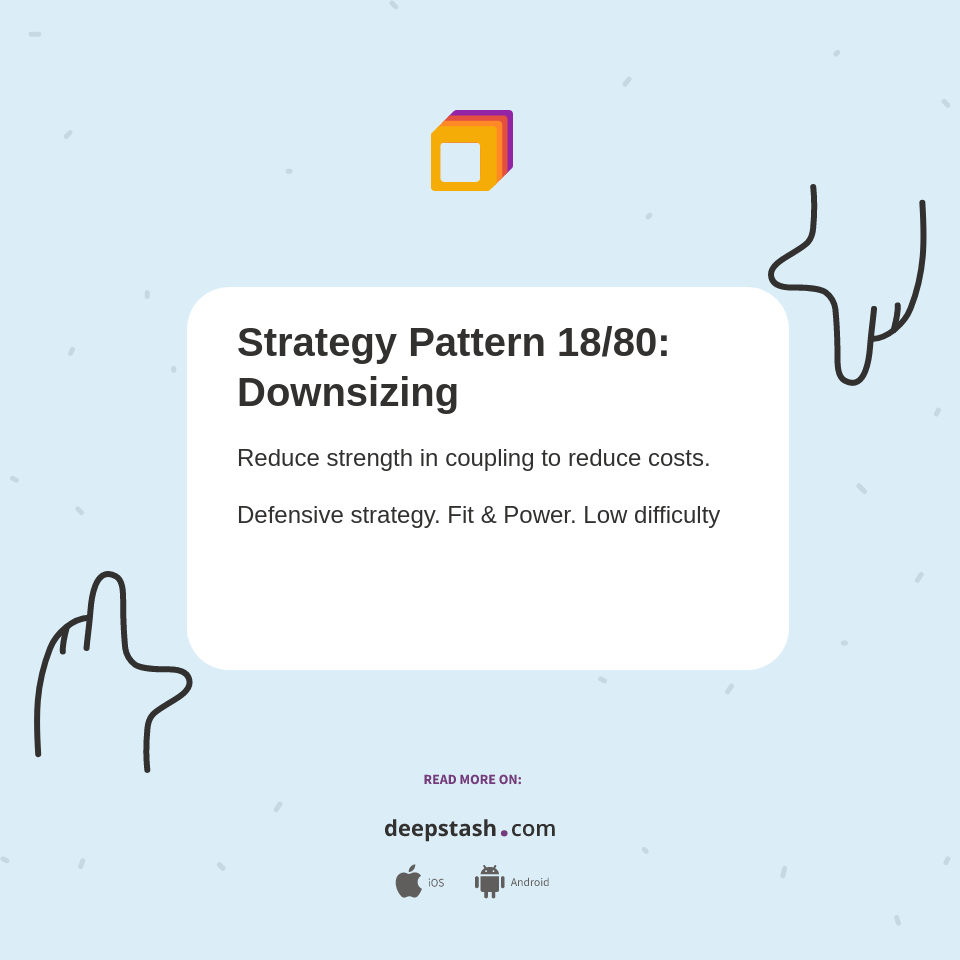 Strategy Pattern 18/80: Downsizing

Reduce strength in coupling to reduce costs.

Defensive strategy. Fit & Power. Low difficulty

READ MORE ON:

deepstash.com

iOS Android